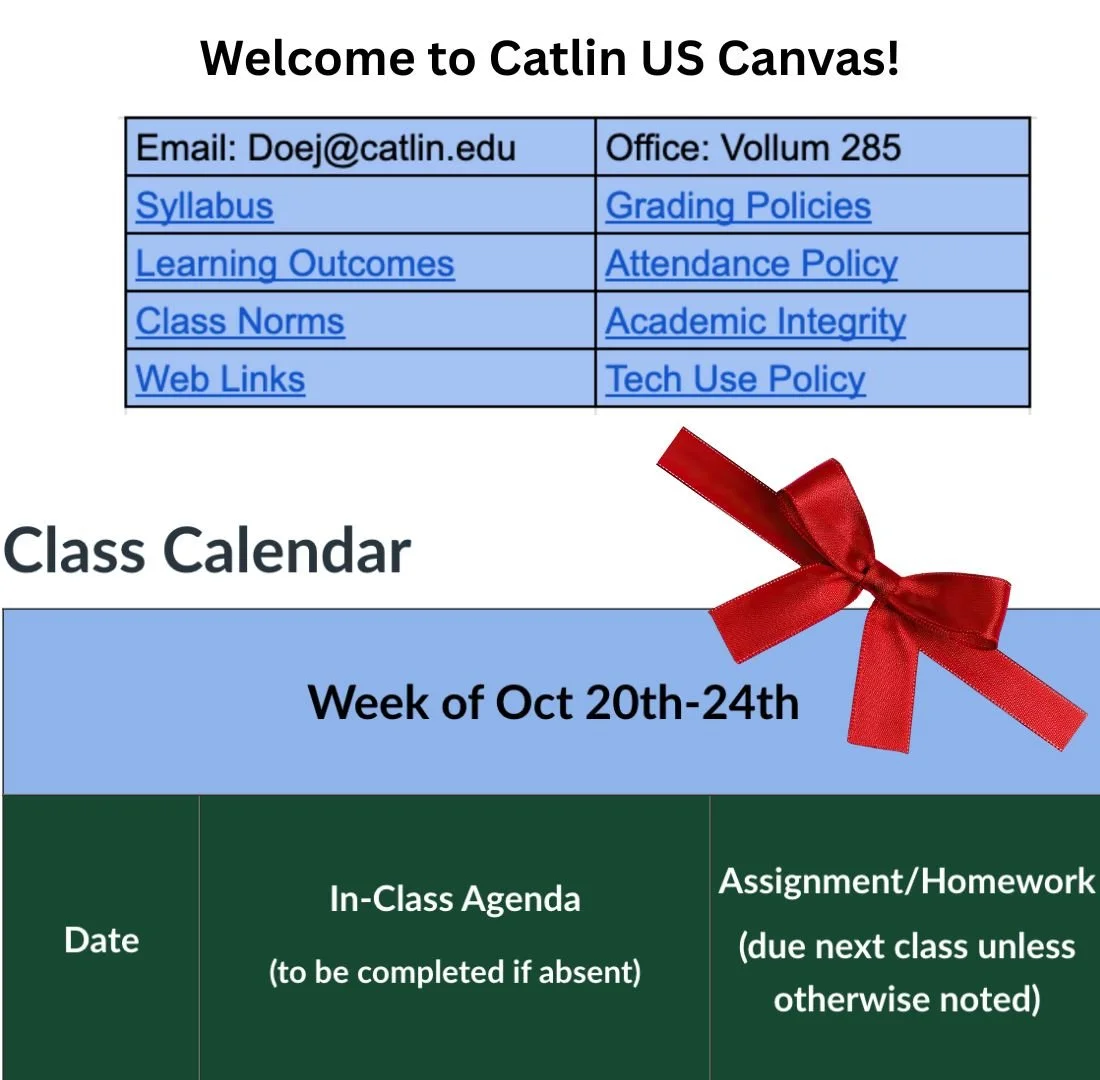 Welcome to Catlin US Canvas!

| Email: Doej@catlin.edu | Office: Vollum 285 |
|---|---|
| Syllabus | Grading Policies |
| Learning Outcomes | Attendance Policy |
| Class Norms | Academic Integrity |
| Web Links | Tech Use Policy |

Class Calendar

Week of Oct 20th-24th

| Date | In-Class Agenda (to be completed if absent) | Assignment/Homework (due next class unless otherwise noted) |
|---|---|---|